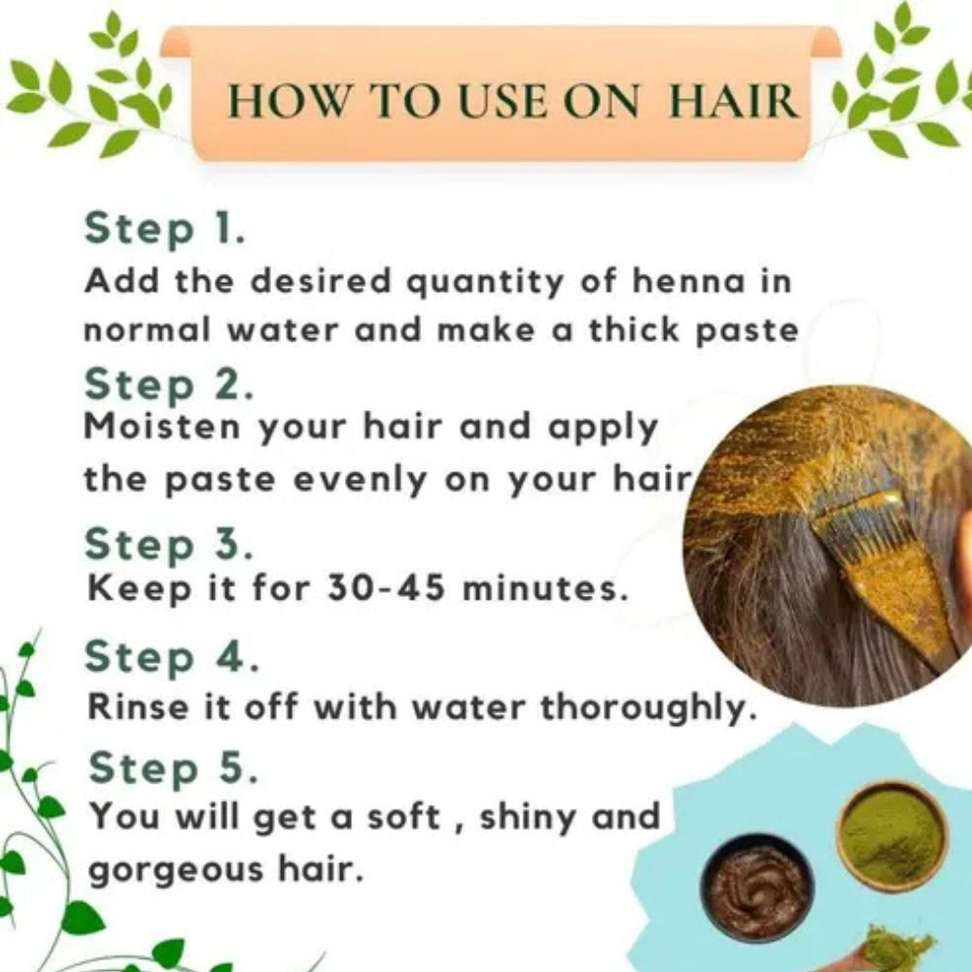 HOW TO USE ON HAIR

Step 1.
Add the desired quantity of henna in normal water and make a thick paste

Step 2.
Moisten your hair and apply the paste evenly on your hair

Step 3.
Keep it for 30-45 minutes.

Step 4.
Rinse it off with water thoroughly.

Step 5.
You will get a soft , shiny and gorgeous hair.